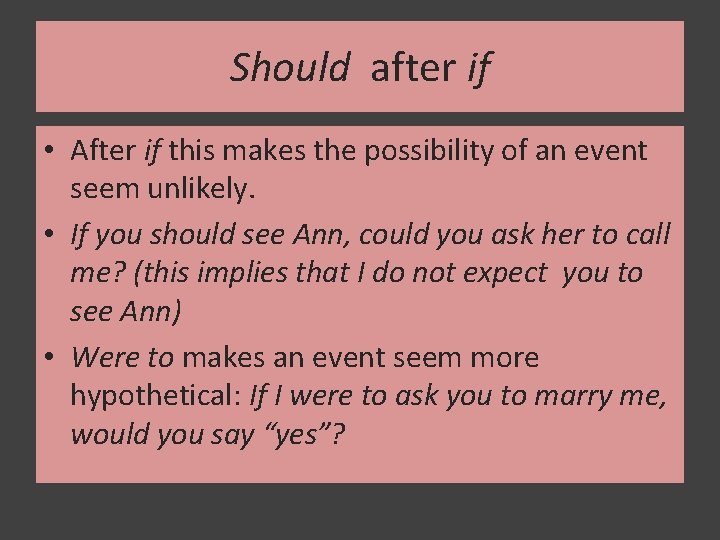 Should after if

• After if this makes the possibility of an event seem unlikely.

• If you should see Ann, could you ask her to call me? (this implies that I do not expect you to see Ann)

• Were to makes an event seem more hypothetical: If I were to ask you to marry me, would you say “yes”?